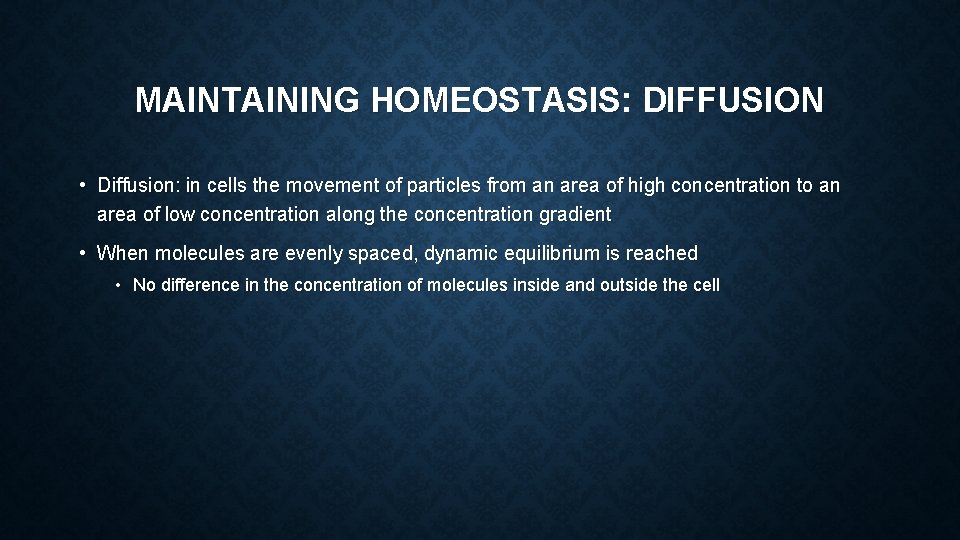 MAINTAINING HOMEOSTASIS: DIFFUSION

• Diffusion: in cells the movement of particles from an area of high concentration to an area of low concentration along the concentration gradient

• When molecules are evenly spaced, dynamic equilibrium is reached

• No difference in the concentration of molecules inside and outside the cell